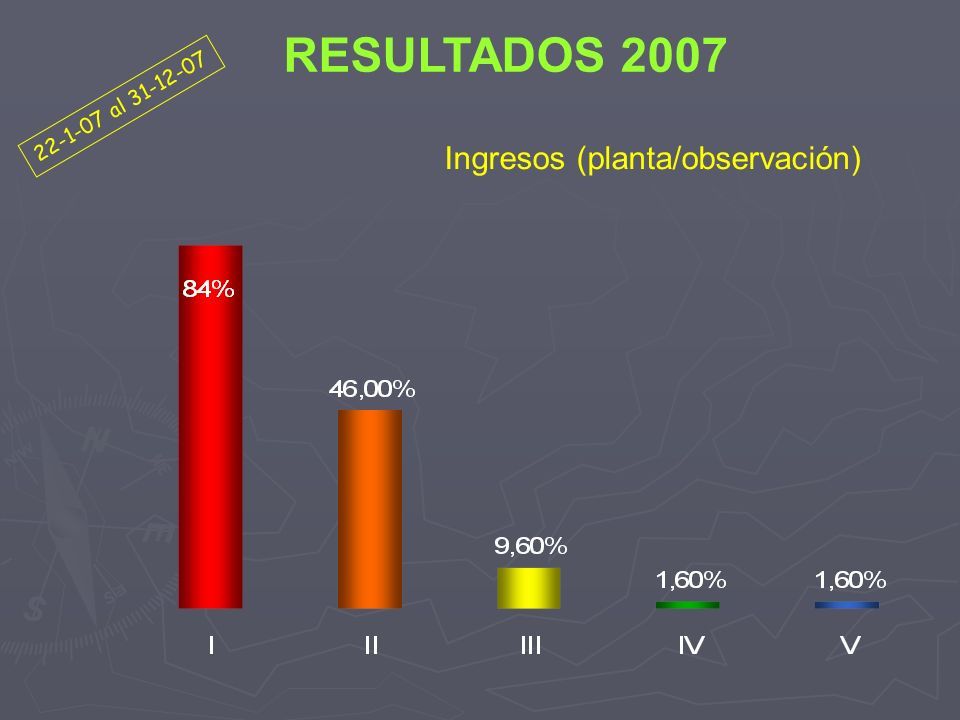 RESULTADOS 2007

22-1-07 al 31-12-07

Ingresos (planta/observación)

84%

46,00%

9,60%

1,60%

1,60%

I

II

III

IV

V